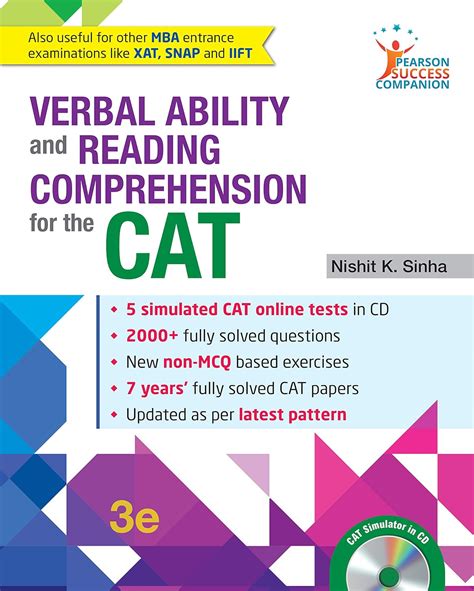 Also useful for other MBA entrance examinations like XAT, SNAP and IIFT

PEARSON SUCCESS COMPANION

VERBAL ABILITY and READING COMPREHENSION for the CAT

Nishit K. Sinha

• 5 simulated CAT online tests in CD
• 2000+ fully solved questions
• New non-MCQ based exercises
• 7 years' fully solved CAT papers
• Updated as per latest pattern

3e

CAT Simulator in CD